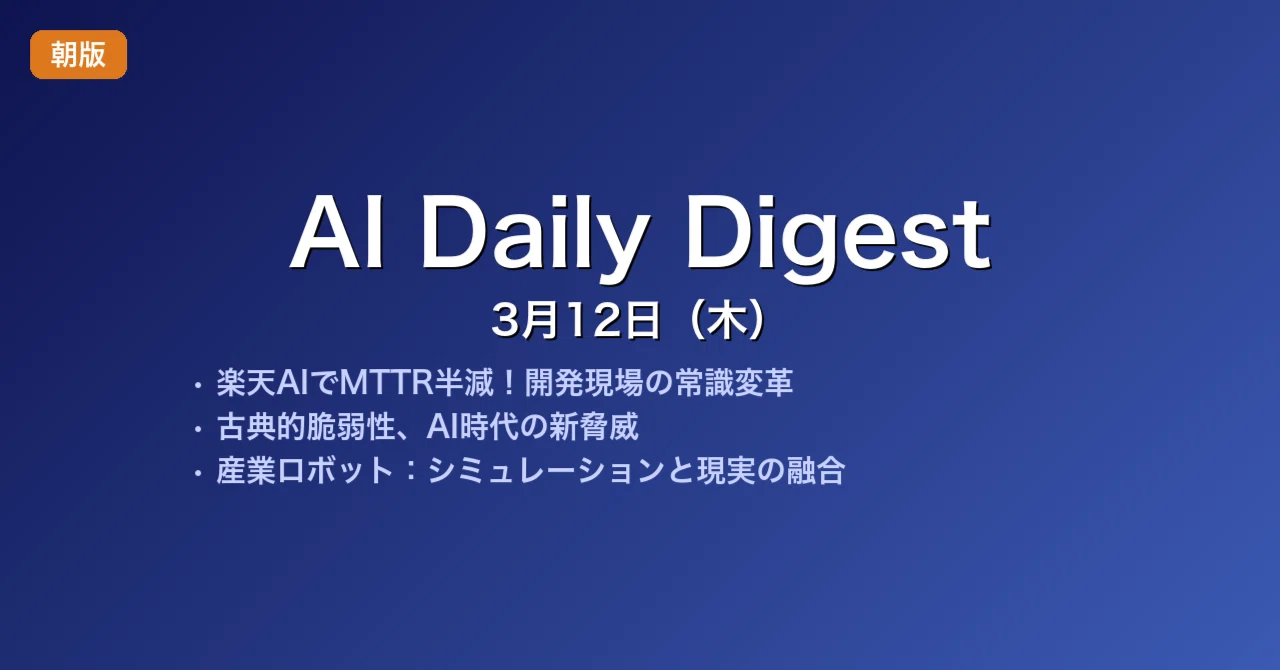 朝版

AI Daily Digest

3月12日（木）

・楽天AIでMTTR半減！開発現場の常識変革
・古典的脆弱性、AI時代の新脅威
・産業ロボット：シミュレーションと現実の融合